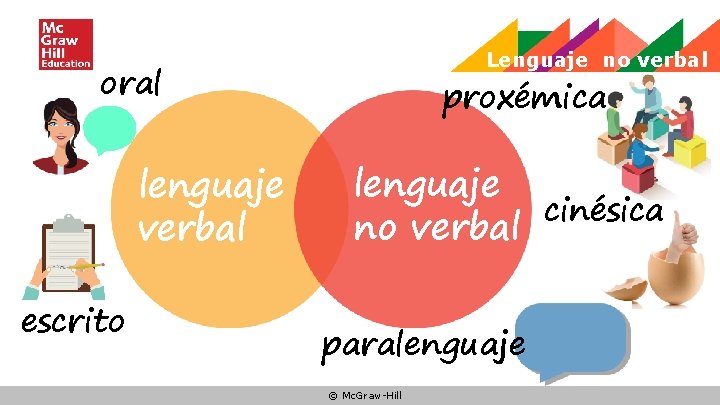 Mc Graw Hill Education

Lenguaje no verbal

oral

proxémica

lenguaje verbal

lenguaje no verbal

cinésica

escrito

paralenguaje

© McGraw-Hill